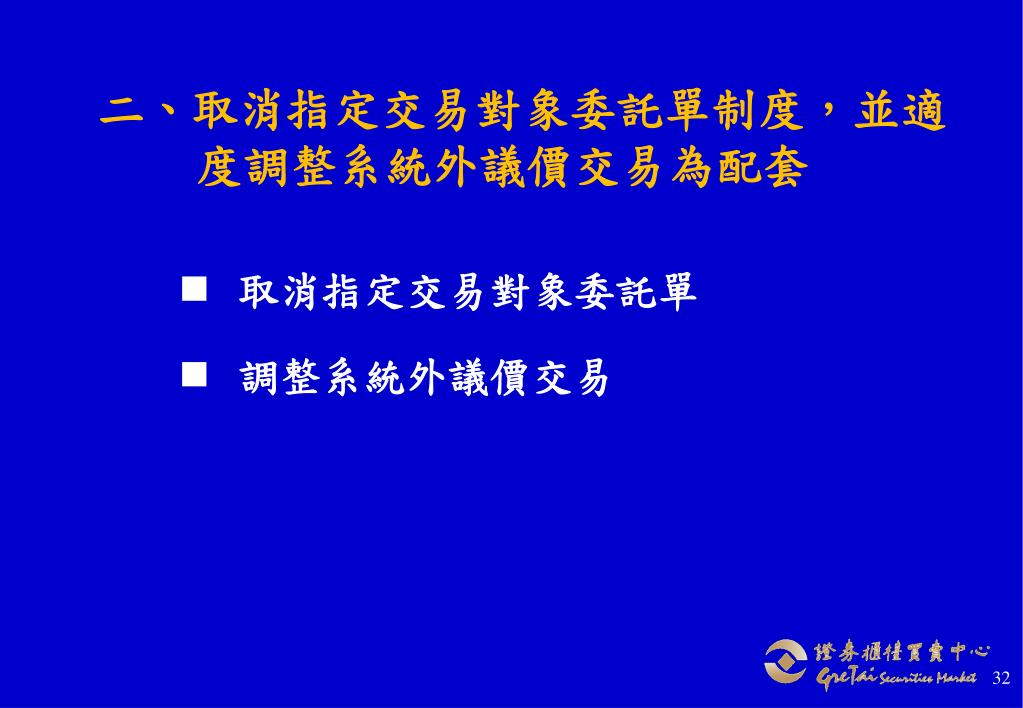 二、取消指定交易對象委託單制度，並適度調整系統外議價交易為配套

■ 取消指定交易對象委託單

■ 調整系統外議價交易

證券櫃檯買賣中心
GreTai Securities Market

32